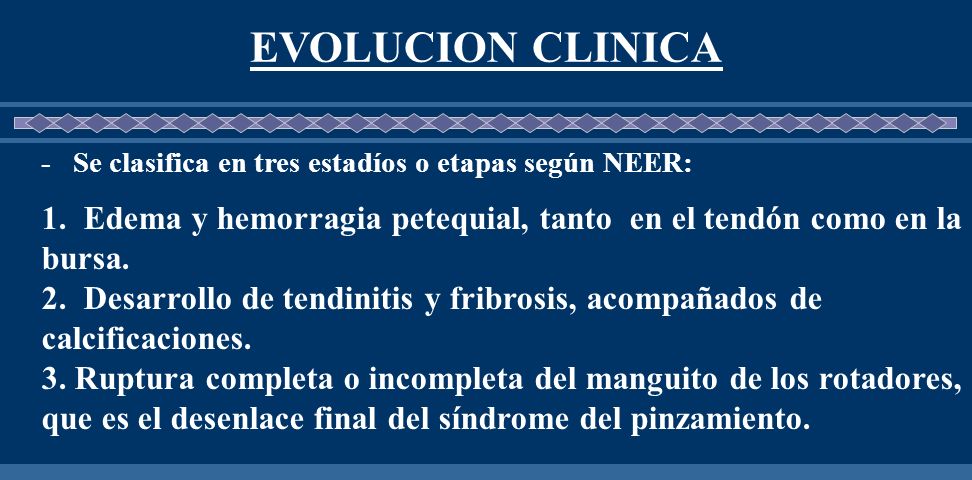 EVOLUCION CLINICA

- Se clasifica en tres estadíos o etapas según NEER:

1. Edema y hemorragia petequial, tanto en el tendón como en la bursa.
2. Desarrollo de tendinitis y fribrosis, acompañados de calcificaciones.
3. Ruptura completa o incompleta del manguito de los rotadores, que es el desenlace final del síndrome del pinzamiento.